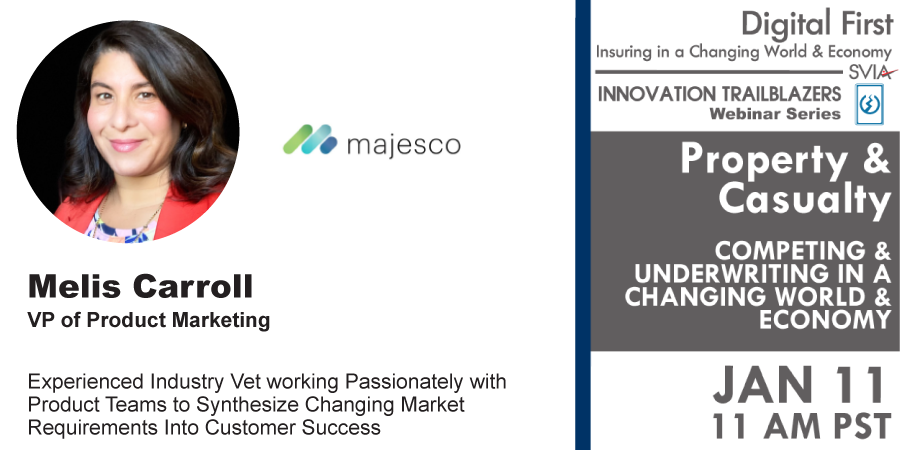 majesco

Melis Carroll
VP of Product Marketing

Experienced Industry Vet working Passionately with Product Teams to Synthesize Changing Market Requirements Into Customer Success

Digital First
Insuring in a Changing World & Economy
SVIA

INNOVATION TRAILBLAZERS
Webinar Series

Property & Casualty

COMPETING & UNDERWRITING IN A CHANGING WORLD & ECONOMY

JAN 11
11 AM PST